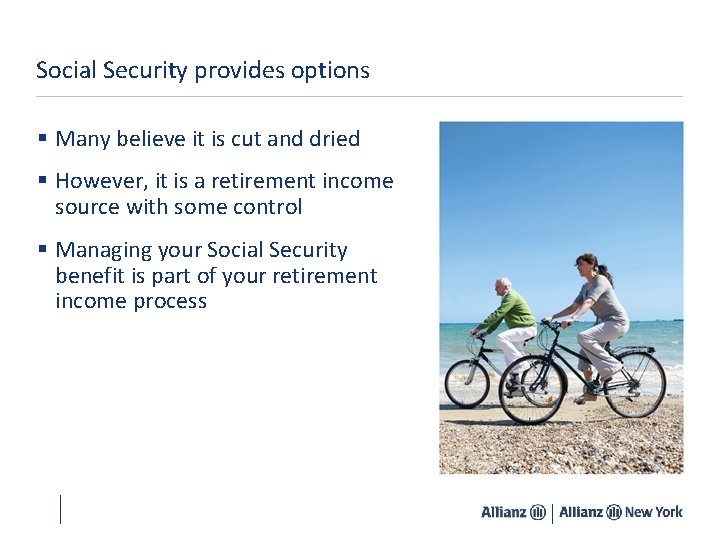 Social Security provides options

▪ Many believe it is cut and dried

▪ However, it is a retirement income source with some control

▪ Managing your Social Security benefit is part of your retirement income process

Allianz | Allianz New York